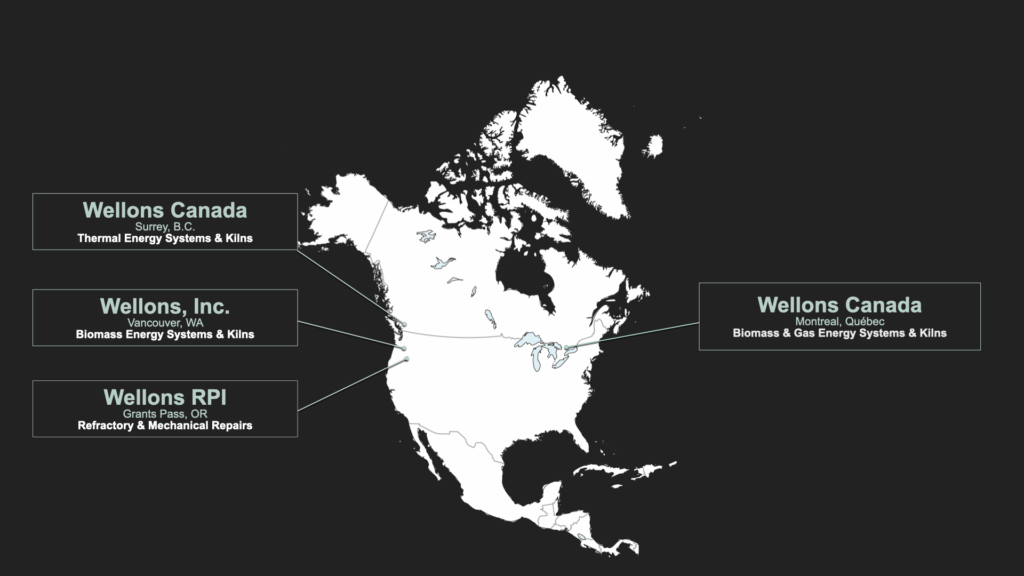 Wellons Canada
Surrey, B.C.
Thermal Energy Systems & Kilns

Wellons, Inc.
Vancouver, WA
Biomass Energy Systems & Kilns

Wellons RPI
Grants Pass, OR
Refractory & Mechanical Repairs

Wellons Canada
Montreal, Québec
Biomass & Gas Energy Systems & Kilns